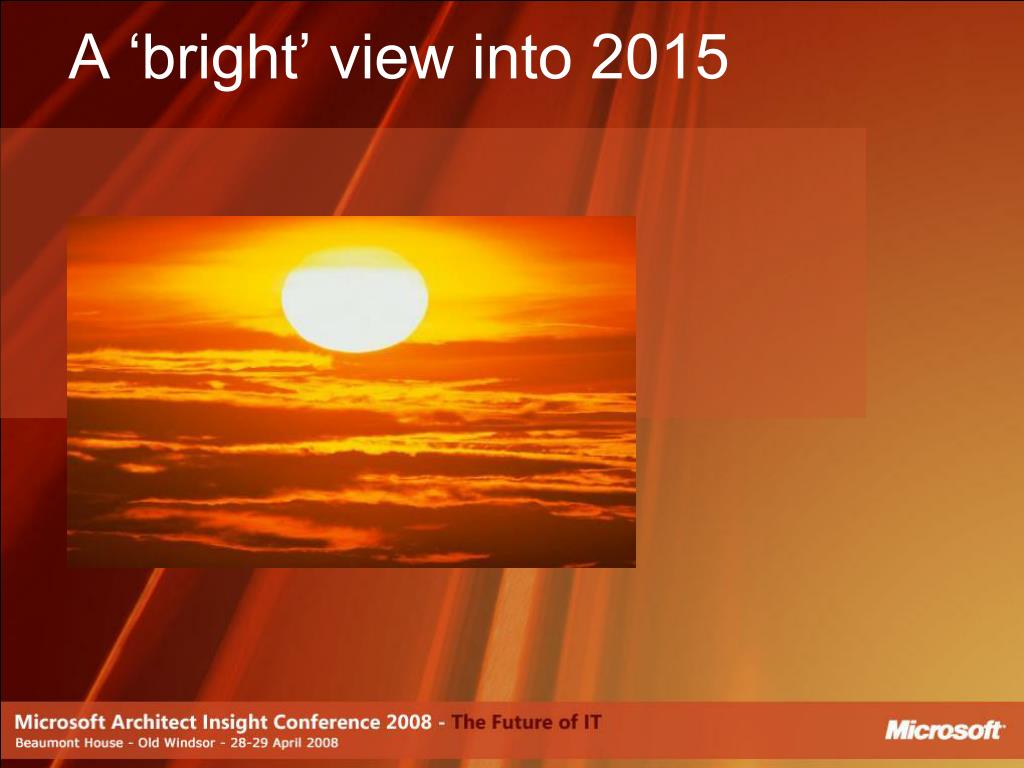 A ‘bright’ view into 2015

Microsoft Architect Insight Conference 2008 - The Future of IT
Beaumont House - Old Windsor - 28-29 April 2008

Microsoft